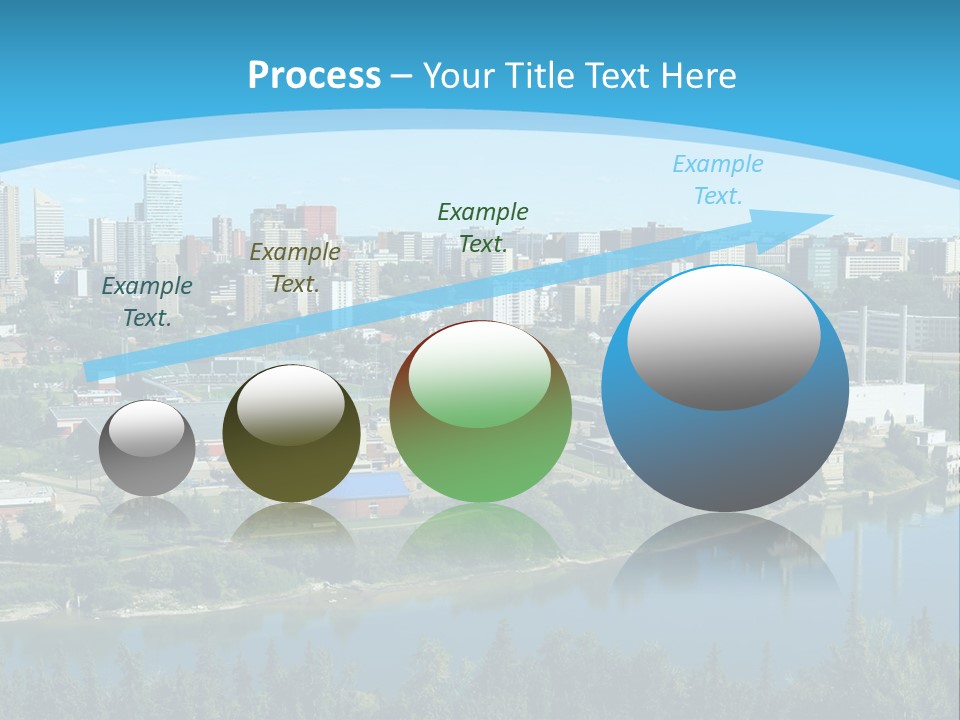 Process – Your Title Text Here

Example Text.

Example Text.

Example Text.

Example Text.